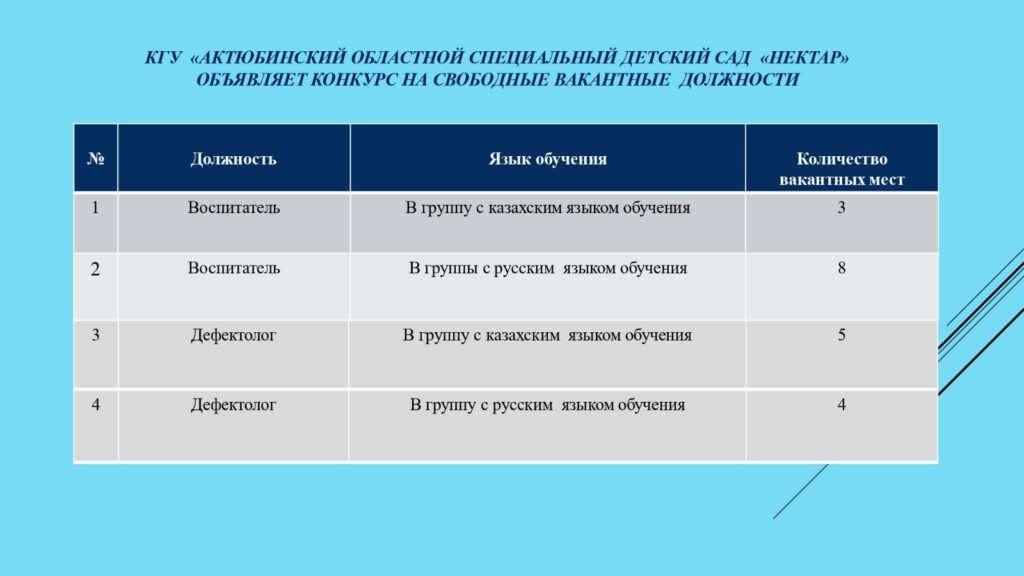 КГУ «АКТЮБИНСКИЙ ОБЛАСТНОЙ СПЕЦИАЛЬНЫЙ ДЕТСКИЙ САД «НЕКТАР» ОБЪЯВЛЯЕТ КОНКУРС НА СВОБОДНЫЕ ВАКАНТНЫЕ ДОЛЖНОСТИ

| № | Должность | Язык обучения | Количество вакантных мест |
|---|---|---|---|
| 1 | Воспитатель | В группу с казахским языком обучения | 3 |
| 2 | Воспитатель | В группы с русским языком обучения | 8 |
| 3 | Дефектолог | В группу с казахским языком обучения | 5 |
| 4 | Дефектолог | В группу с русским языком обучения | 4 |